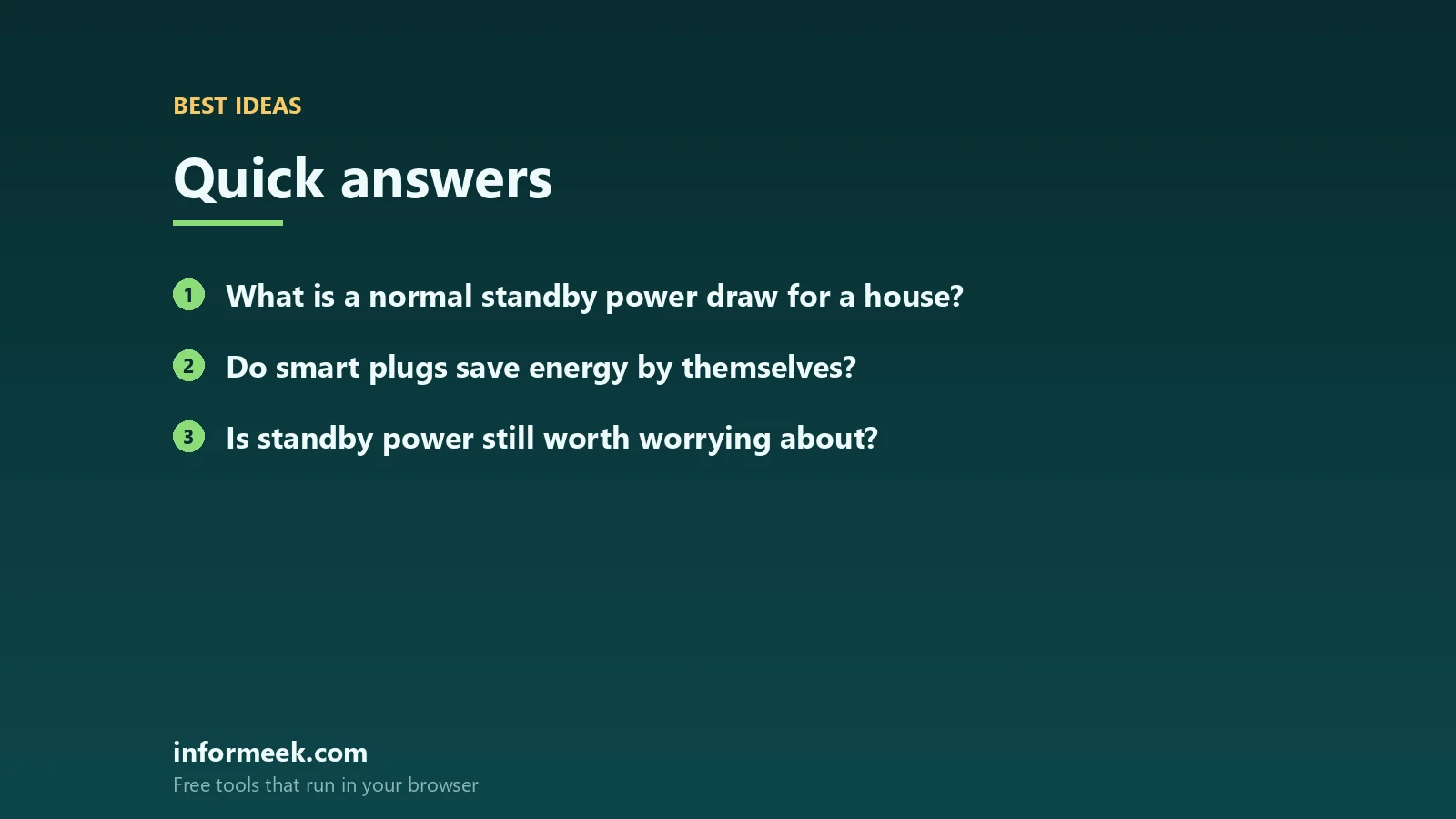 BEST IDEAS

Quick answers

1 What is a normal standby power draw for a house?

2 Do smart plugs save energy by themselves?

3 Is standby power still worth worrying about?

informeek.com

Free tools that run in your browser